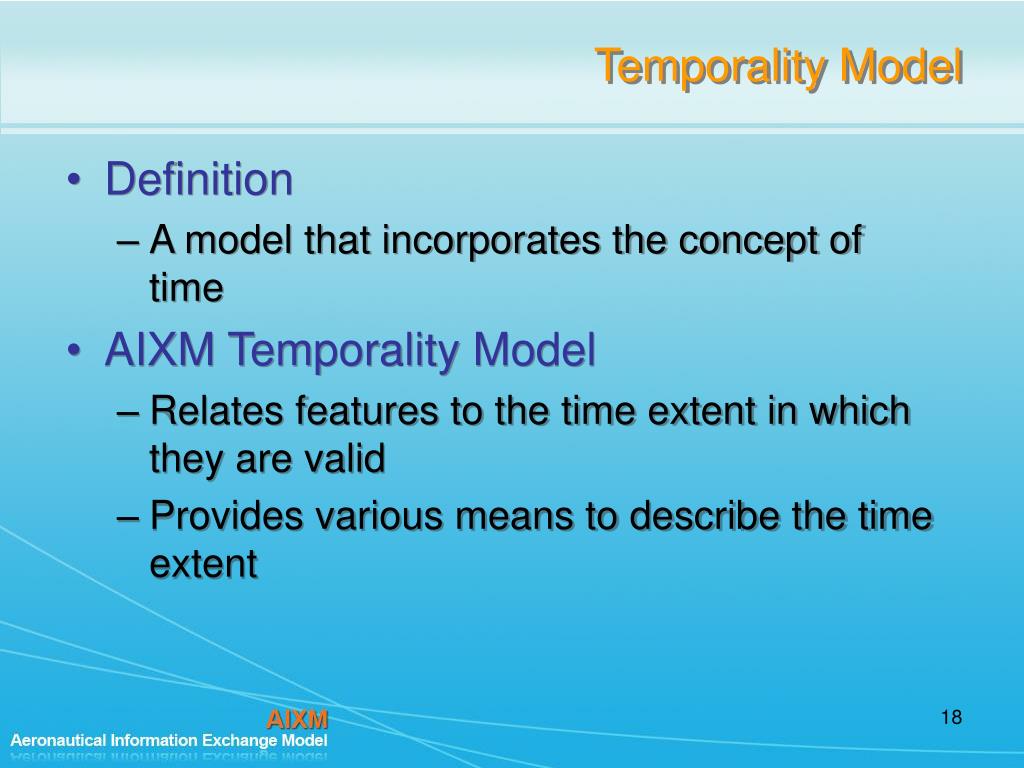 Temporality Model

• Definition
– A model that incorporates the concept of time

• AIXM Temporality Model
– Relates features to the time extent in which they are valid
– Provides various means to describe the time extent

AIXM
Aeronautical Information Exchange Model

18